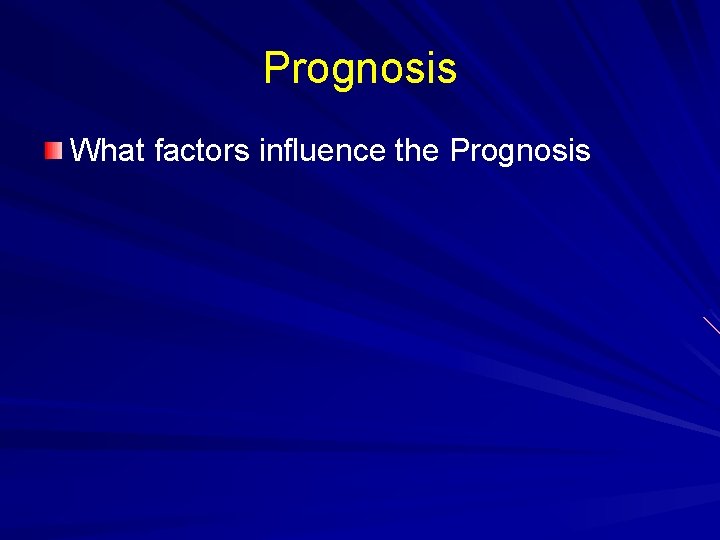 Prognosis

What factors influence the Prognosis